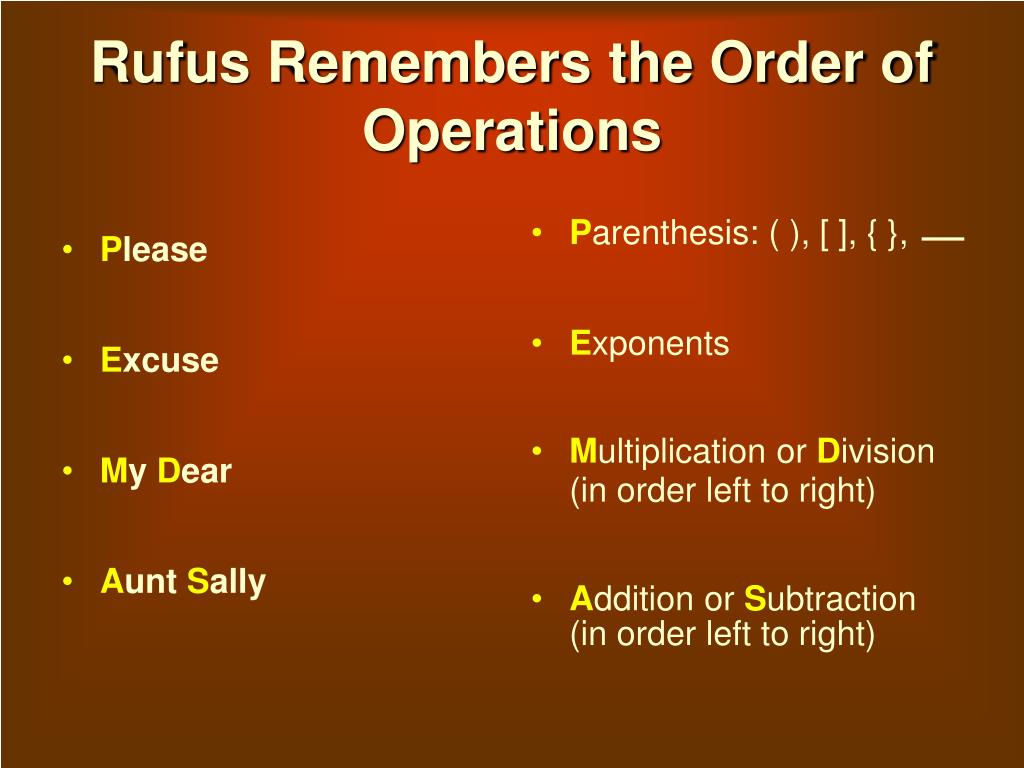 Rufus Remembers the Order of Operations

• Please

• Excuse

• My Dear

• Aunt Sally

• Parenthesis: ( ), [ ], { }, —

• Exponents

• Multiplication or Division (in order left to right)

• Addition or Subtraction (in order left to right)